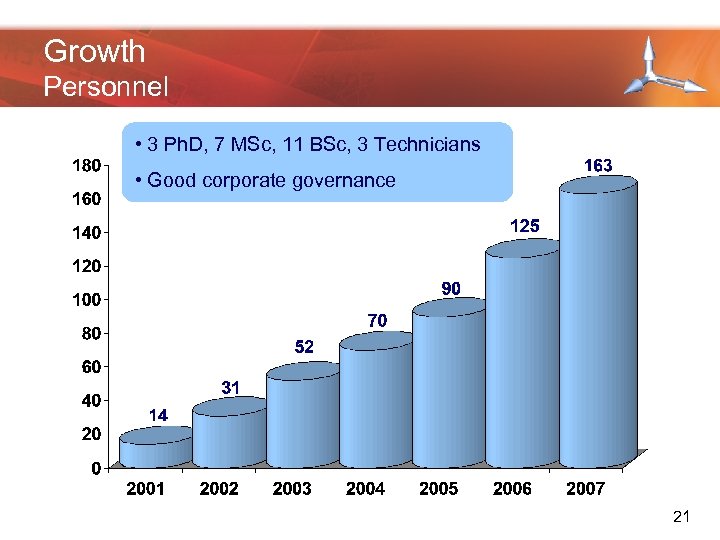 Growth
Personnel

• 3 PhD, 7 MSc, 11 BSc, 3 Technicians
• Good corporate governance

180
160
140
120
100
80
60
40
20
0

14
31
52
70
90
125
163

2001 2002 2003 2004 2005 2006 2007

21